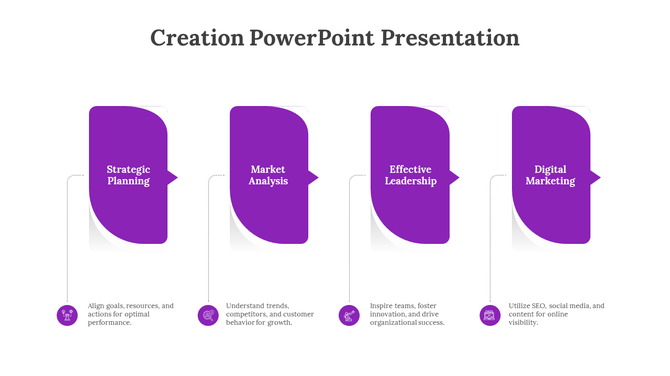 Creation PowerPoint Presentation

Strategic Planning

Market Analysis

Effective Leadership

Digital Marketing

Align goals, resources, and actions for optimal performance.

Understand trends, competitors, and customer behavior for growth.

Inspire teams, foster innovation, and drive organizational success.

Utilize SEO, social media, and content for online visibility.